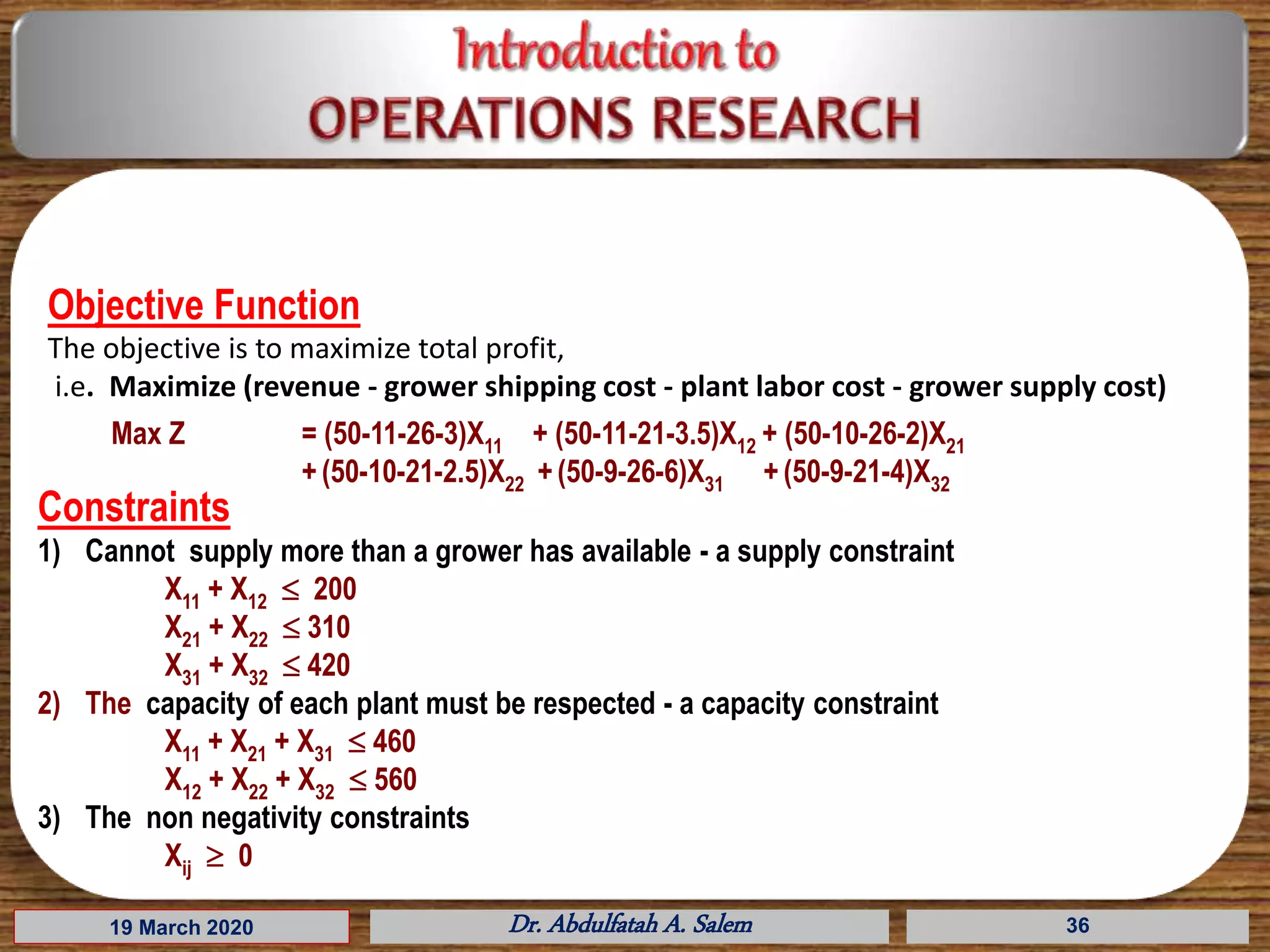 Introduction to
OPERATIONS RESEARCH

Objective Function
The objective is to maximize total profit,
i.e. Maximize (revenue - grower shipping cost - plant labor cost - grower supply cost)

Max Z $= (50-11-26-3)X_{11} + (50-11-21-3.5)X_{12} + (50-10-26-2)X_{21}$
$+ (50-10-21-2.5)X_{22} + (50-9-26-6)X_{31} + (50-9-21-4)X_{32}$

Constraints
1) Cannot supply more than a grower has available - a supply constraint
$X_{11} + X_{12} \leq 200$
$X_{21} + X_{22} \leq 310$
$X_{31} + X_{32} \leq 420$
2) The capacity of each plant must be respected - a capacity constraint
$X_{11} + X_{21} + X_{31} \leq 460$
$X_{12} + X_{22} + X_{32} \leq 560$
3) The non negativity constraints
$X_{ij} \geq 0$

19 March 2020
Dr. Abdulfatah A. Salem
36